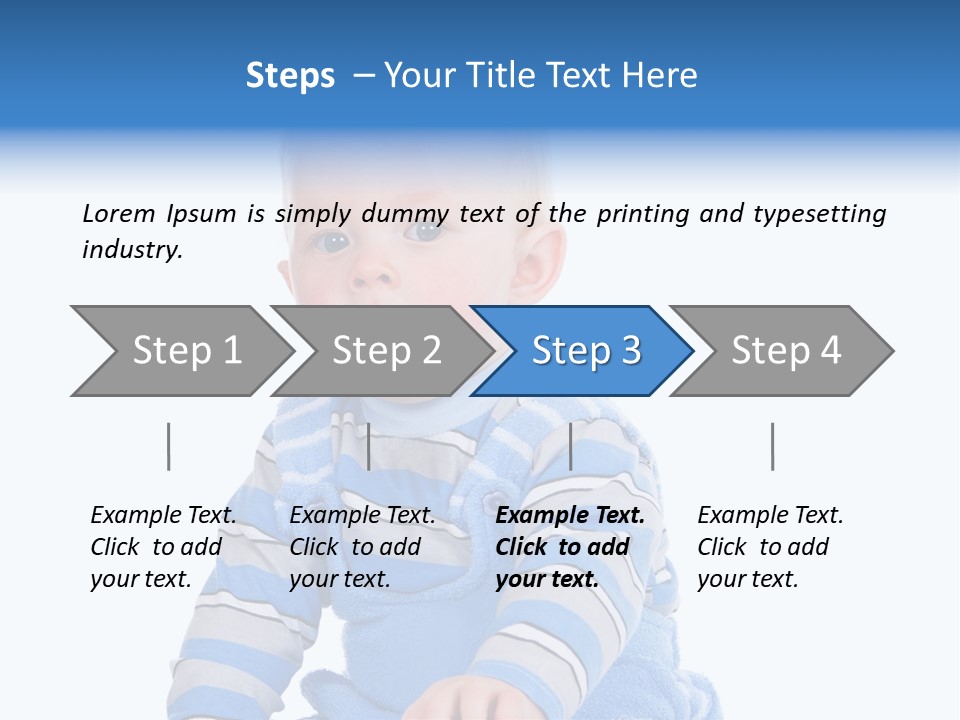 Steps – Your Title Text Here

Lorem Ipsum is simply dummy text of the printing and typesetting industry.

Step 1

Step 2

Step 3

Step 4

Example Text. Click to add your text.

Example Text. Click to add your text.

Example Text. Click to add your text.

Example Text. Click to add your text.